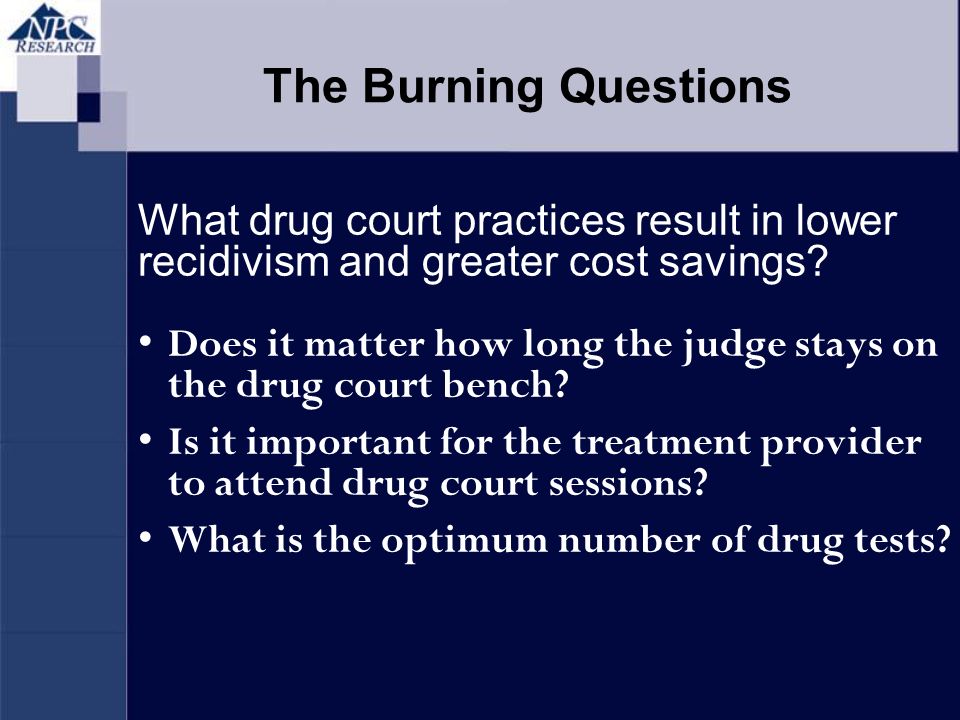 NPC RESEARCH

The Burning Questions

What drug court practices result in lower recidivism and greater cost savings?

• Does it matter how long the judge stays on the drug court bench?
• Is it important for the treatment provider to attend drug court sessions?
• What is the optimum number of drug tests?